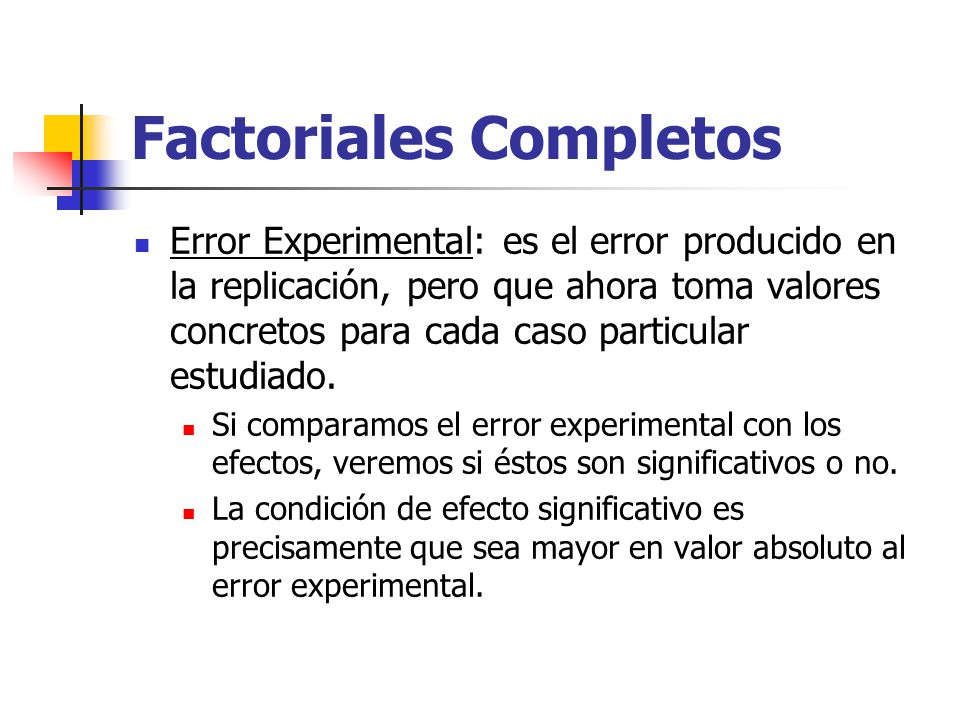 Factoriales Completos

Error Experimental: es el error producido en la replicación, pero que ahora toma valores concretos para cada caso particular estudiado.

Si comparamos el error experimental con los efectos, veremos si éstos son significativos o no.

La condición de efecto significativo es precisamente que sea mayor en valor absoluto al error experimental.